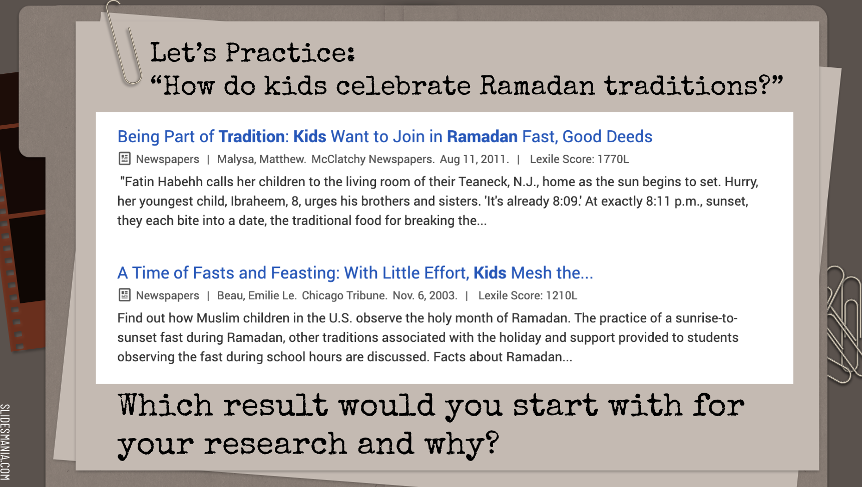 Let's Practice:
"How do kids celebrate Ramadan traditions?"

Being Part of Tradition: Kids Want to Join in Ramadan Fast, Good Deeds

Newspapers | Malysa, Matthew. McClatchy Newspapers. Aug 11, 2011. | Lexile Score: 1770L

"Fatin Habehh calls her children to the living room of their Teaneck, N.J., home as the sun begins to set. Hurry, her youngest child, Ibraheem, 8, urges his brothers and sisters. 'It's already 8:09.' At exactly 8:11 p.m., sunset, they each bite into a date, the traditional food for breaking the...

A Time of Fasts and Feasting: With Little Effort, Kids Mesh the...

Newspapers | Beau, Emilie Le. Chicago Tribune. Nov. 6, 2003. | Lexile Score: 1210L

Find out how Muslim children in the U.S. observe the holy month of Ramadan. The practice of a sunrise-to-sunset fast during Ramadan, other traditions associated with the holiday and support provided to students observing the fast during school hours are discussed. Facts about Ramadan...

Which result would you start with for your research and why?

SLIDESMANIA.COM